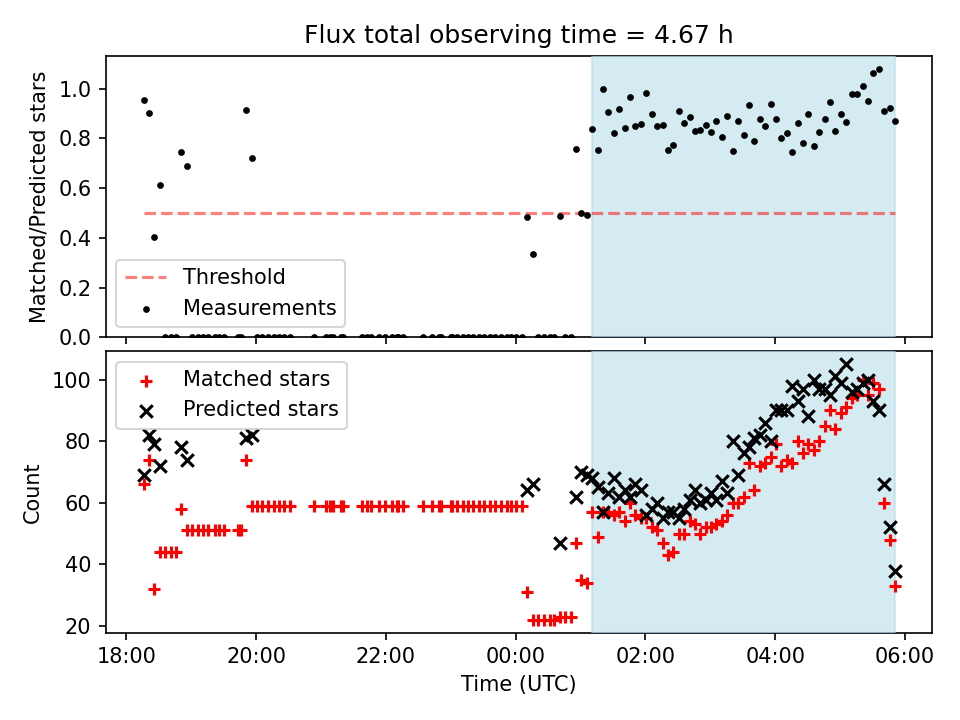 Flux total observing time = 4.67 h

Matched/Predicted stars

1.0
0.8
0.6
0.4
0.2
0.0

Threshold
Measurements

Count

100
80
60
40
20

Matched stars
Predicted stars

18:00
20:00
22:00
00:00
02:00
04:00
06:00

Time (UTC)